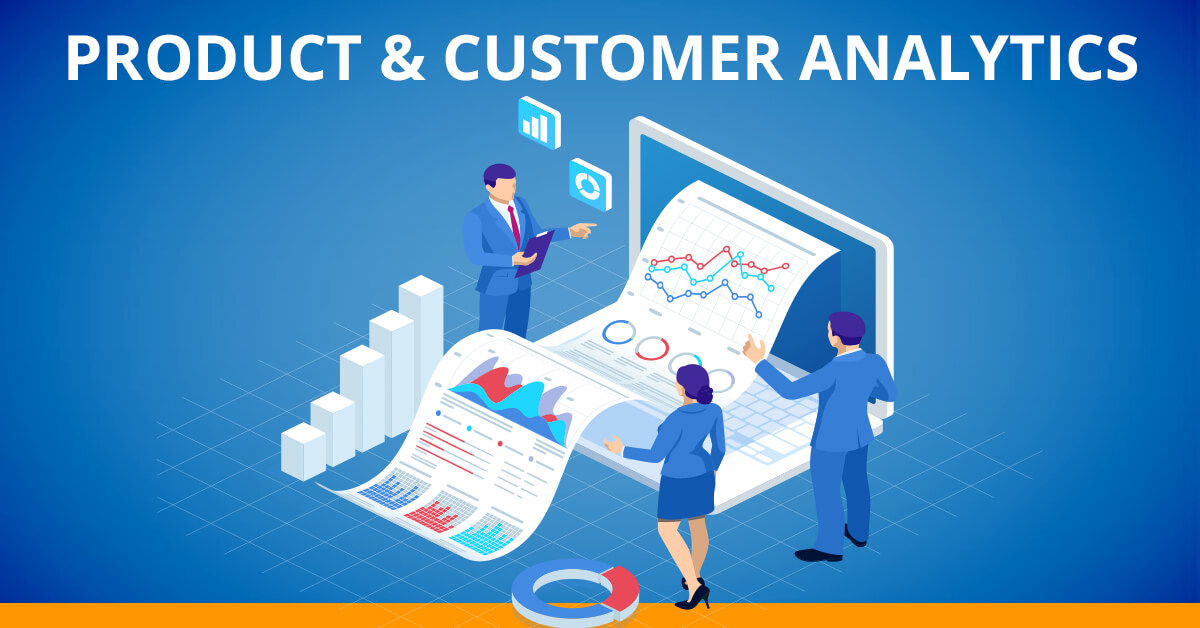 PRODUCT & CUSTOMER ANALYTICS